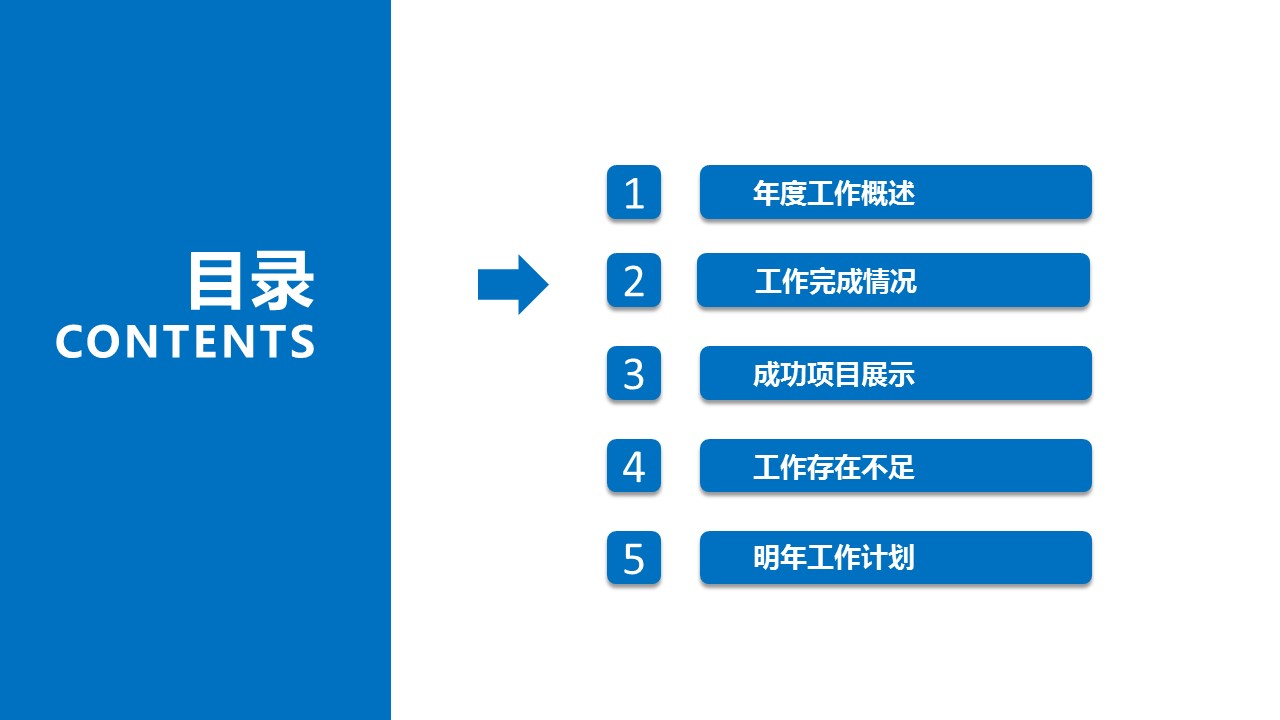 目录
CONTENTS

1 年度工作概述

2 工作完成情况

3 成功项目展示

4 工作存在不足

5 明年工作计划